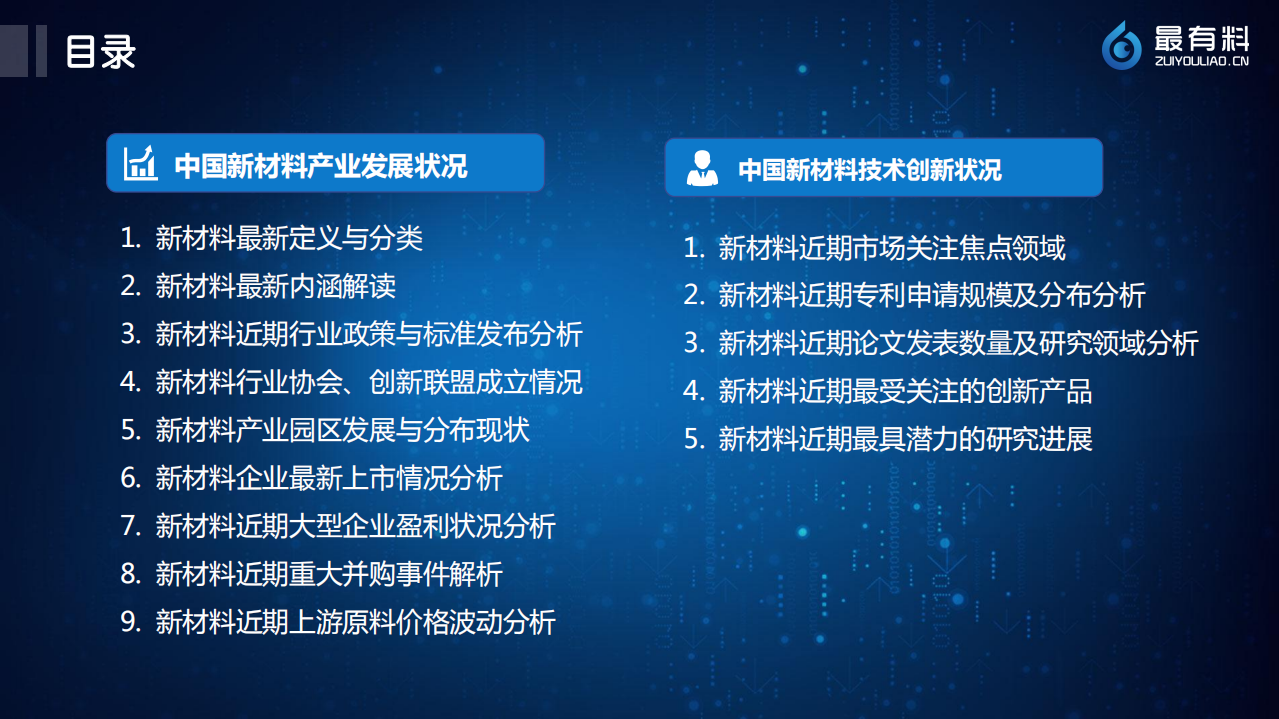 目录

最有料
ZUIYOULIAO.CN

中国新材料产业发展状况

1. 新材料最新定义与分类
2. 新材料最新内涵解读
3. 新材料近期行业政策与标准发布分析
4. 新材料行业协会、创新联盟成立情况
5. 新材料产业园区发展与分布现状
6. 新材料企业最新上市情况分析
7. 新材料近期大型企业盈利状况分析
8. 新材料近期重大并购事件解析
9. 新材料近期上游原料价格波动分析

中国新材料技术创新状况

1. 新材料近期市场关注焦点领域
2. 新材料近期专利申请规模及分布分析
3. 新材料近期论文发表数量及研究领域分析
4. 新材料近期最受关注的创新产品
5. 新材料近期最具潜力的研究进展